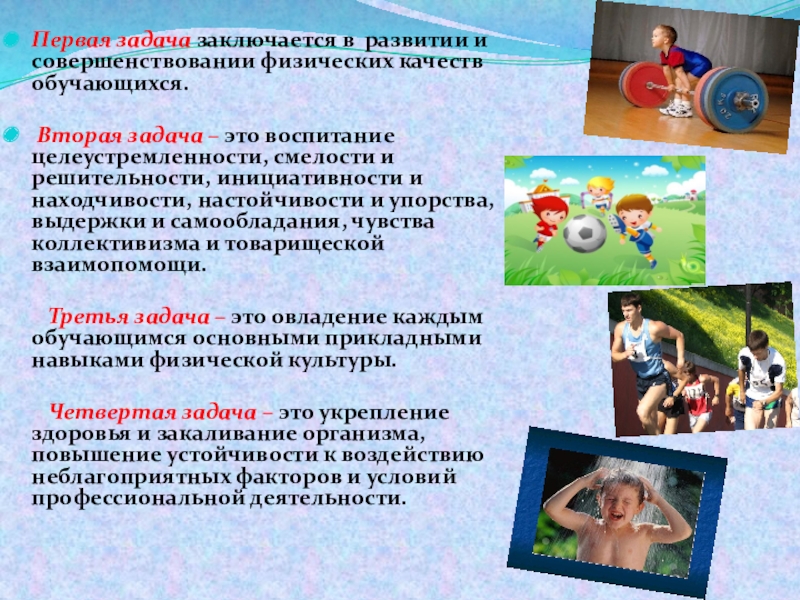 Первая задача заключается в развитии и совершенствовании физических качеств обучающихся.

Вторая задача – это воспитание целеустремленности, смелости и решительности, инициативности и находчивости, настойчивости и упорства, выдержки и самообладания, чувства коллективизма и товарищеской взаимопомощи.

Третья задача – это овладение каждым обучающимся основными прикладными навыками физической культуры.

Четвертая задача – это укрепление здоровья и закаливание организма, повышение устойчивости к воздействию неблагоприятных факторов и условий профессиональной деятельности.